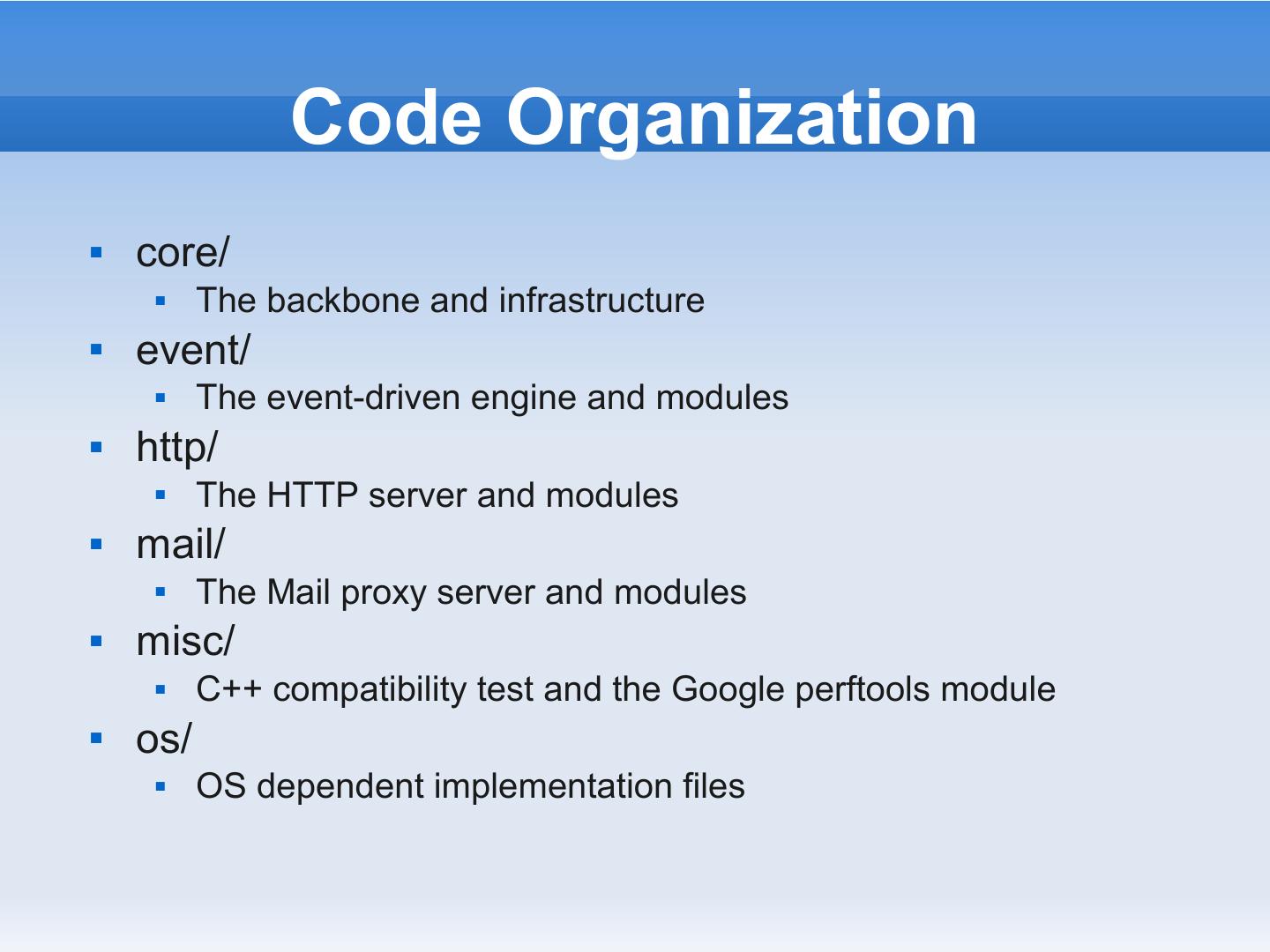 Code Organization

- core/
  - The backbone and infrastructure
- event/
  - The event-driven engine and modules
- http/
  - The HTTP server and modules
- mail/
  - The Mail proxy server and modules
- misc/
  - C++ compatibility test and the Google perftools module
- os/
  - OS dependent implementation files